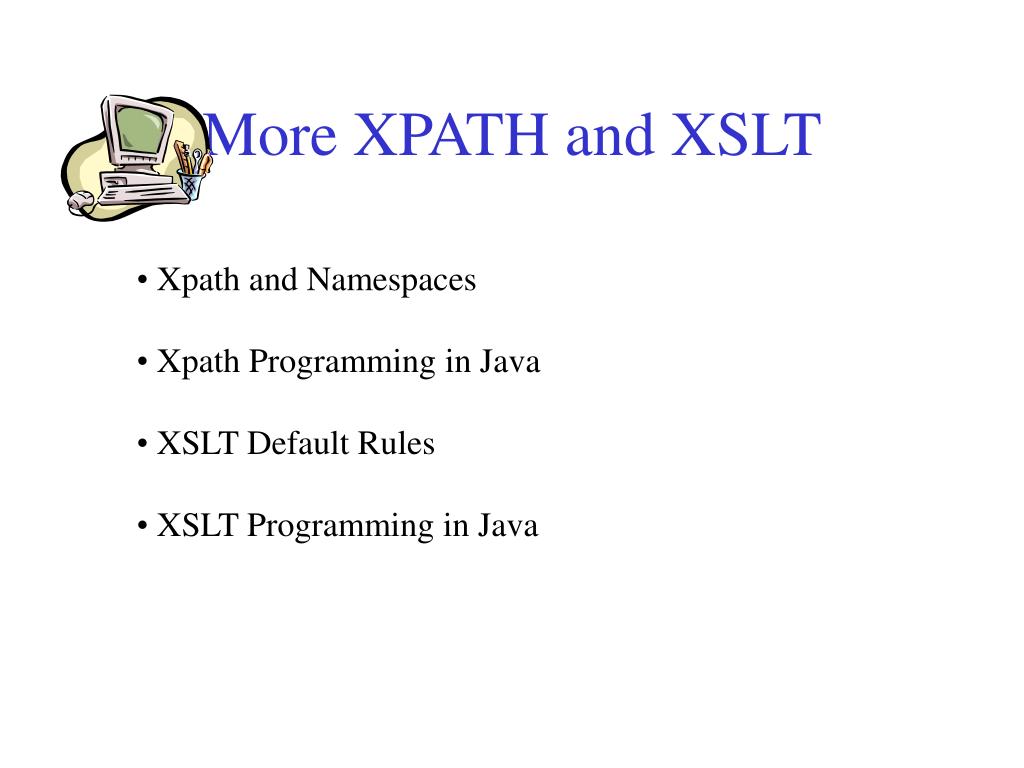 More XPATH and XSLT

• Xpath and Namespaces

• Xpath Programming in Java

• XSLT Default Rules

• XSLT Programming in Java